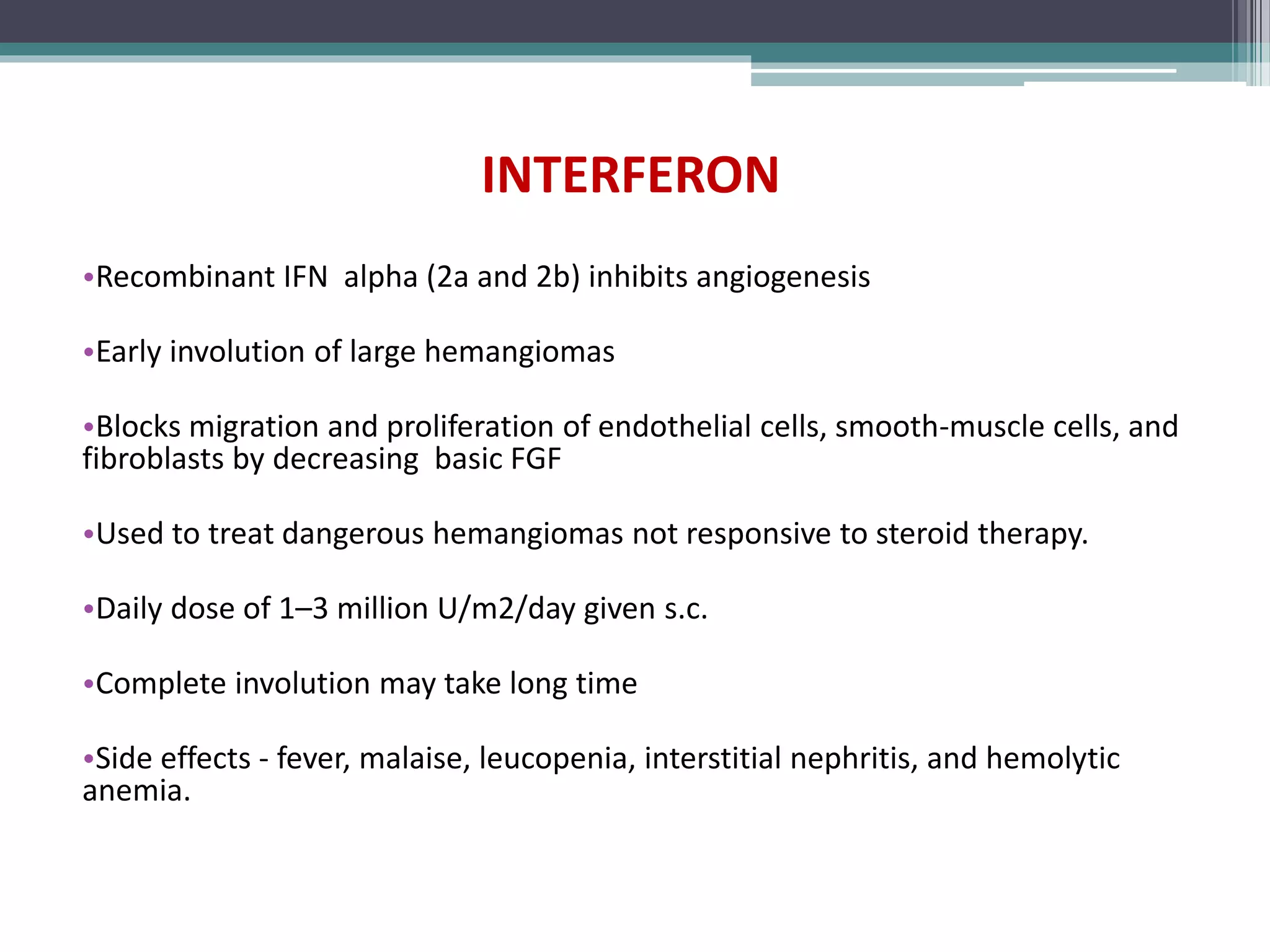 INTERFERON

•Recombinant IFN alpha (2a and 2b) inhibits angiogenesis

•Early involution of large hemangiomas

•Blocks migration and proliferation of endothelial cells, smooth-muscle cells, and fibroblasts by decreasing basic FGF

•Used to treat dangerous hemangiomas not responsive to steroid therapy.

•Daily dose of 1–3 million U/m2/day given s.c.

•Complete involution may take long time

•Side effects - fever, malaise, leucopenia, interstitial nephritis, and hemolytic anemia.